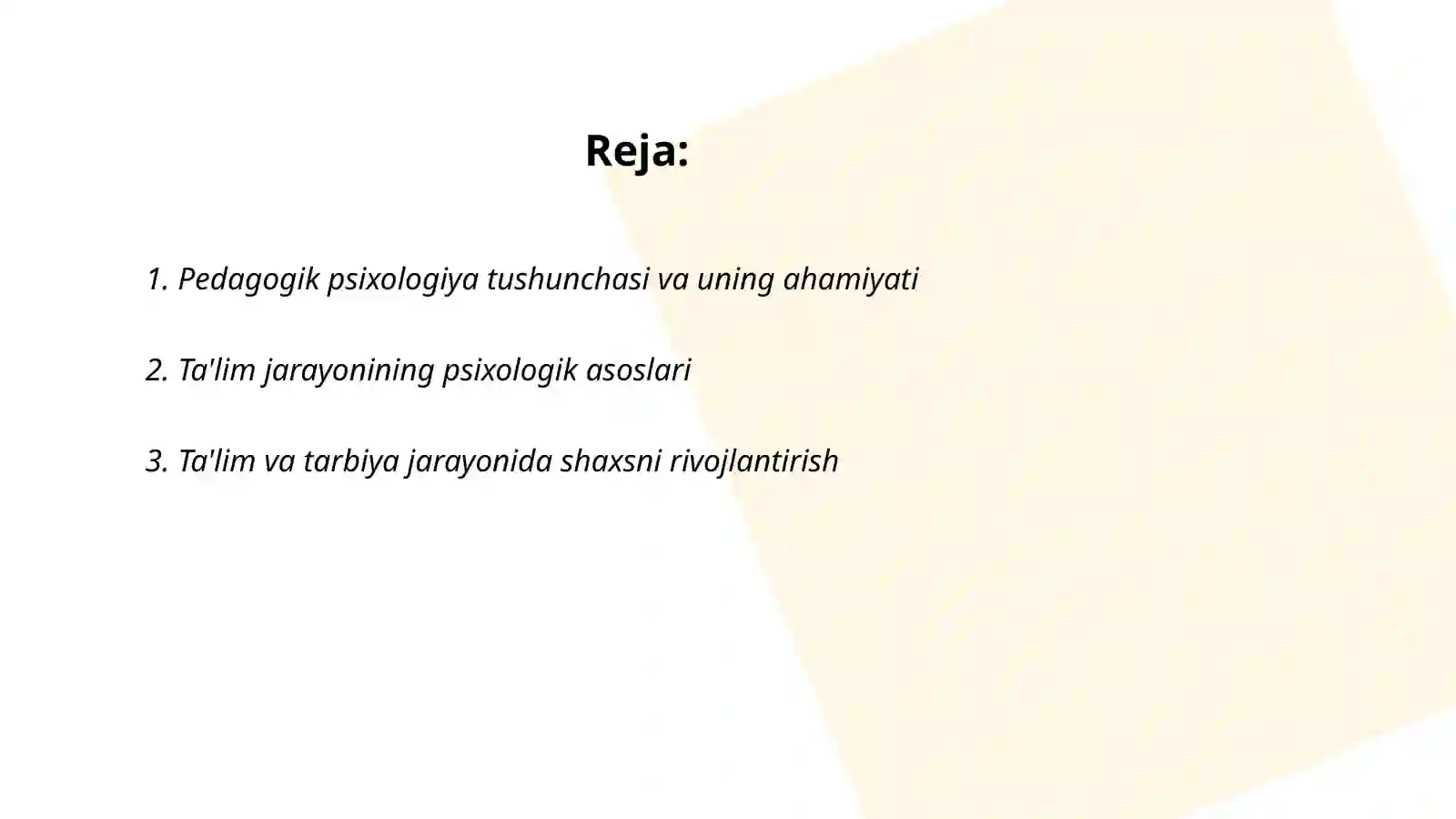 Reja:

1. Pedagogik psixologiya tushunchasi va uning ahamiyati

2. Ta'lim jarayonining psixologik asoslari

3. Ta'lim va tarbiya jarayonida shaxsni rivojlantirish